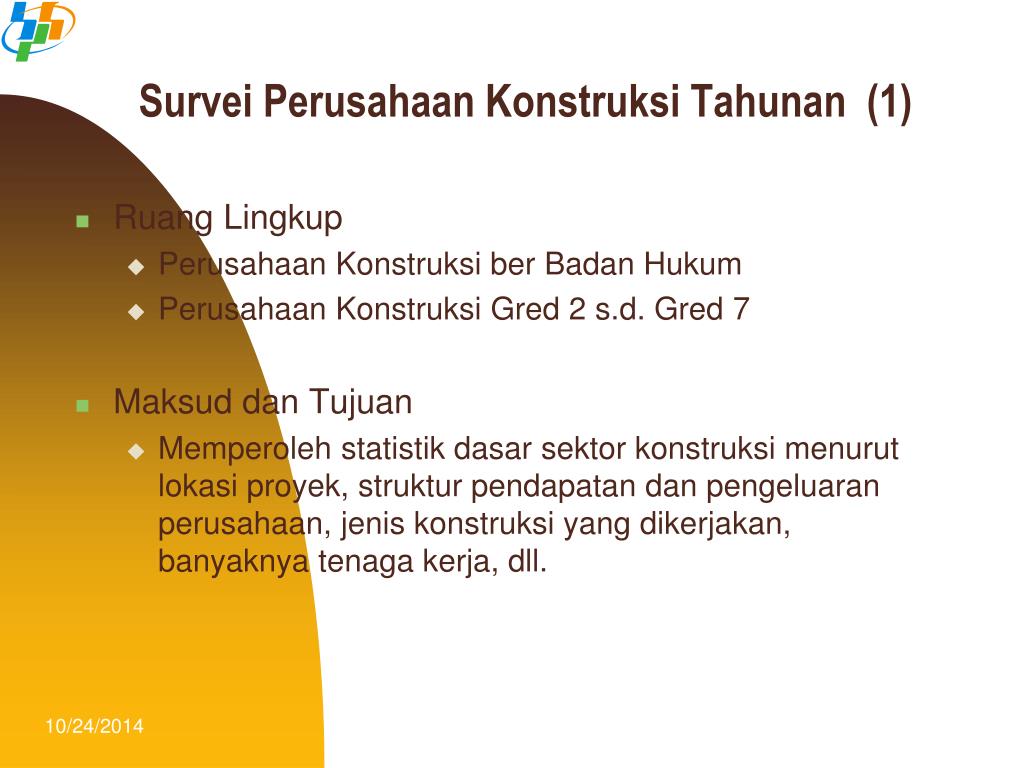 Survei Perusahaan Konstruksi Tahunan (1)

Ruang Lingkup
Perusahaan Konstruksi ber Badan Hukum
Perusahaan Konstruksi Gred 2 s.d. Gred 7

Maksud dan Tujuan
Memperoleh statistik dasar sektor konstruksi menurut lokasi proyek, struktur pendapatan dan pengeluaran perusahaan, jenis konstruksi yang dikerjakan, banyaknya tenaga kerja, dll.

10/24/2014